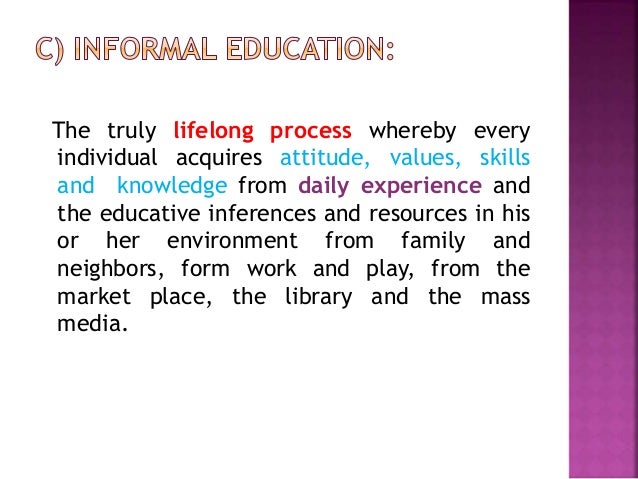 C) INFORMAL EDUCATION:

The truly lifelong process whereby every individual acquires attitude, values, skills and knowledge from daily experience and the educative inferences and resources in his or her environment from family and neighbors, form work and play, from the market place, the library and the mass media.